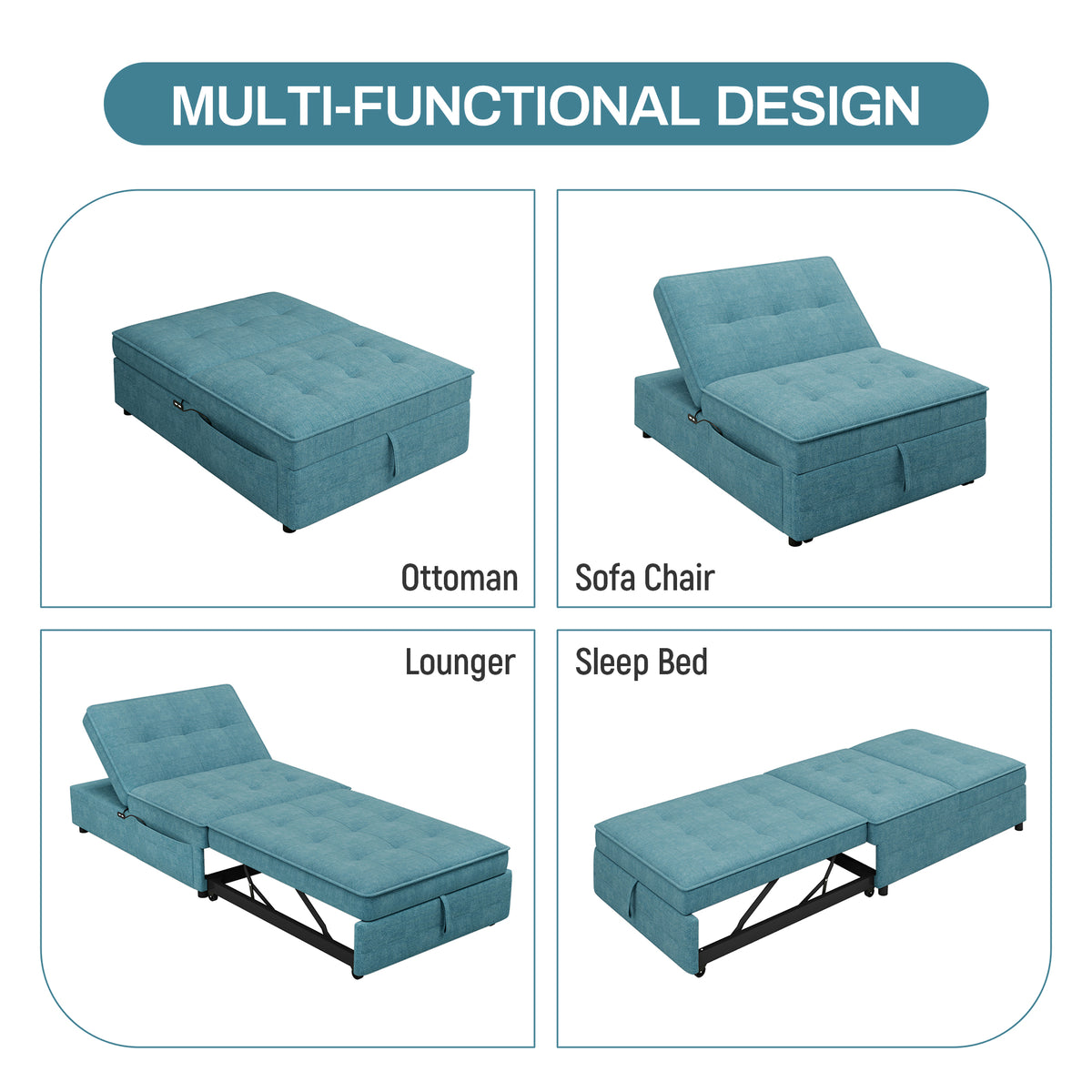 MULTI-FUNCTIONAL DESIGN

Ottoman

Sofa Chair

Lounger

Sleep Bed